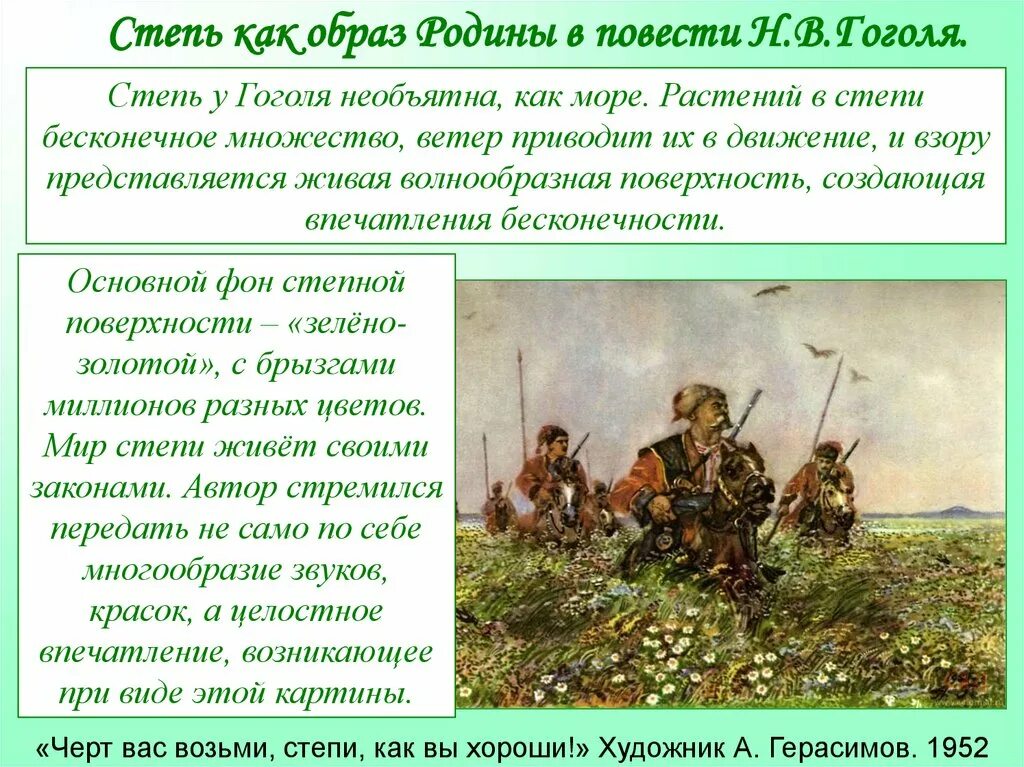 Степь как образ Родины в повести Н.В.Гоголя.

Степь у Гоголя необъятна, как море. Растений в степи бесконечное множество, ветер приводит их в движение, и взору представляется живая волнообразная поверхность, создающая впечатления бесконечности.

Основной фон степной поверхности – «зелёно-золотой», с брызгами миллионов разных цветов. Мир степи живёт своими законами. Автор стремился передать не само по себе многообразие звуков, красок, а целостное впечатление, возникающее при виде этой картины.

«Черт вас возьми, степи, как вы хороши!» Художник А. Герасимов. 1952